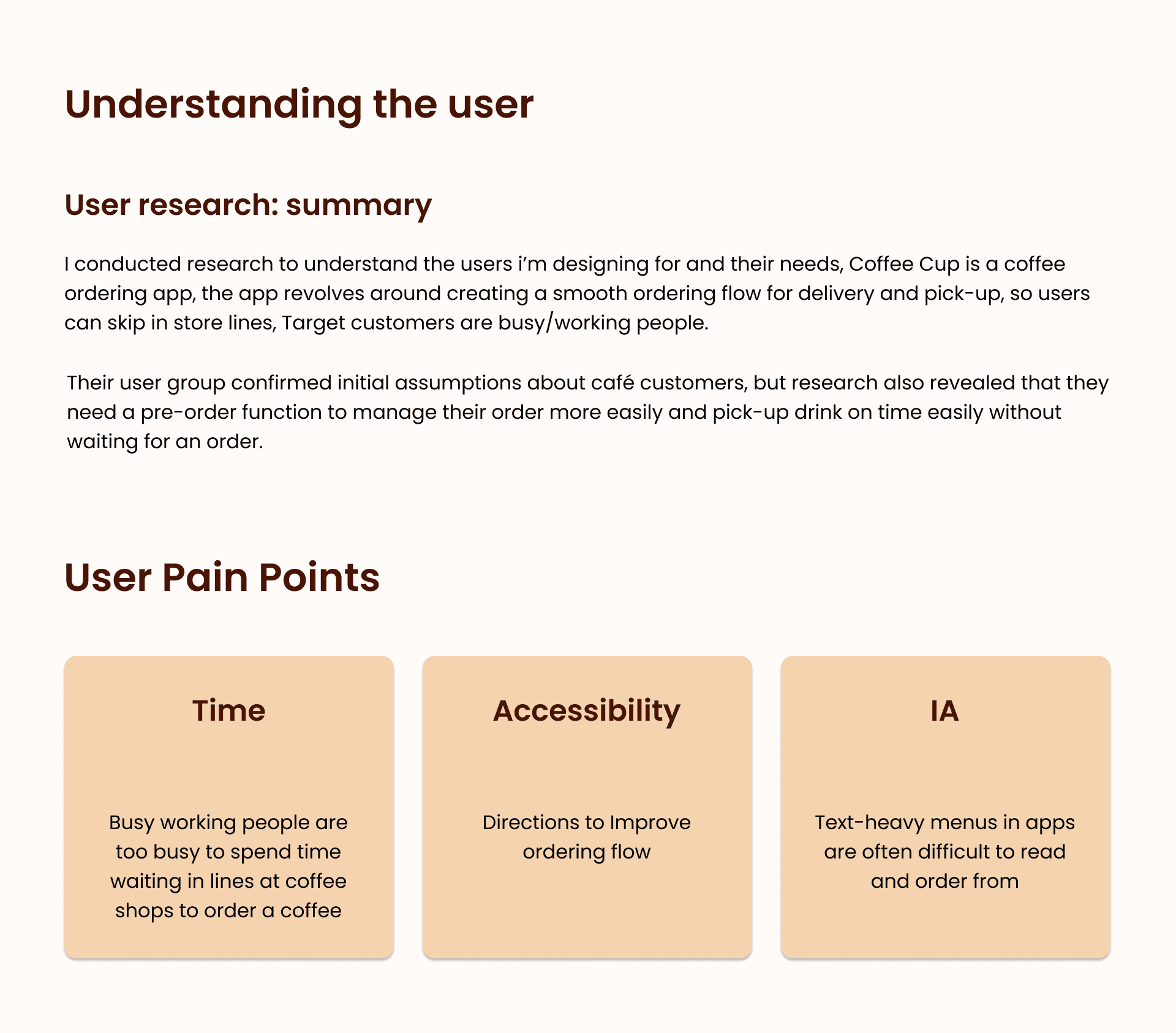 Understanding the user

User research: summary

I conducted research to understand the users i'm designing for and their needs, Coffee Cup is a coffee ordering app, the app revolves around creating a smooth ordering flow for delivery and pick-up, so users can skip in store lines, Target customers are busy/working people.

Their user group confirmed initial assumptions about café customers, but research also revealed that they need a pre-order function to manage their order more easily and pick-up drink on time easily without waiting for an order.

User Pain Points

Time

Busy working people are too busy to spend time waiting in lines at coffee shops to order a coffee

Accessibility

Directions to Improve ordering flow

IA

Text-heavy menus in apps are often difficult to read and order from